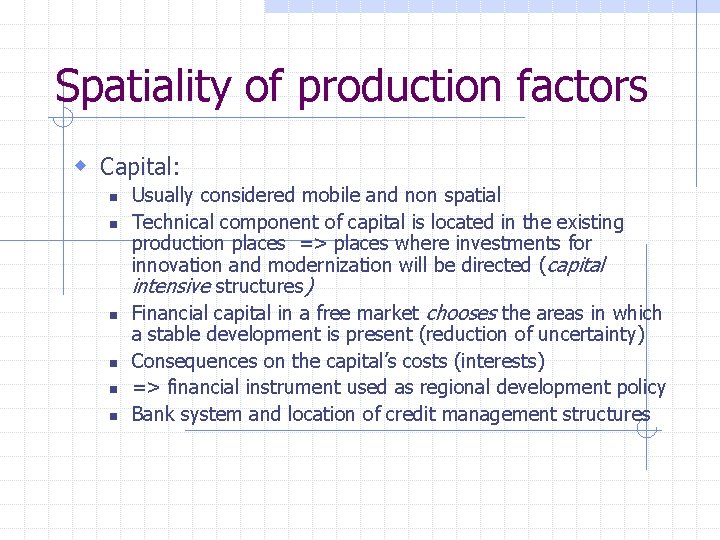 Spatiality of production factors

Capital:

Usually considered mobile and non spatial

Technical component of capital is located in the existing production places => places where investments for innovation and modernization will be directed (capital intensive structures)

Financial capital in a free market chooses the areas in which a stable development is present (reduction of uncertainty)

Consequences on the capital's costs (interests)

=> financial instrument used as regional development policy

Bank system and location of credit management structures